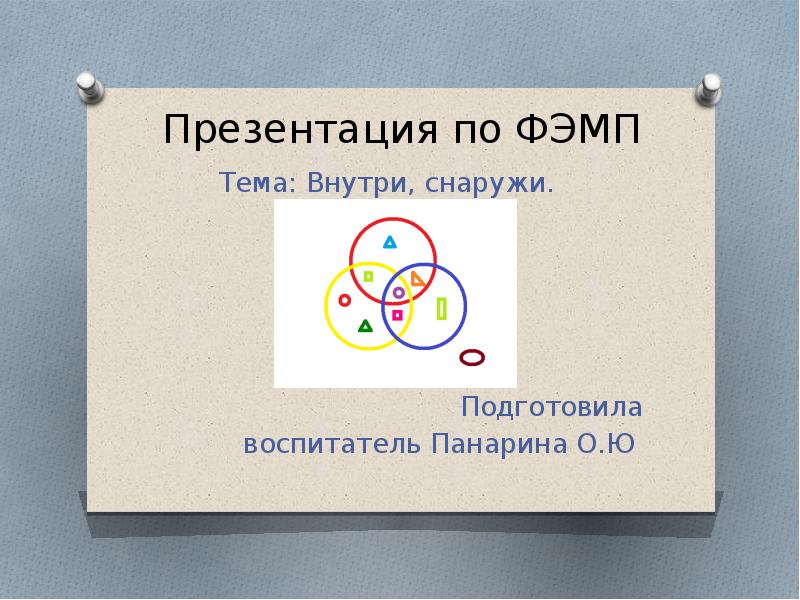 Презентация по ФЭМП

Тема: Внутри, снаружи.

Подготовила
воспитатель Панарина О.Ю